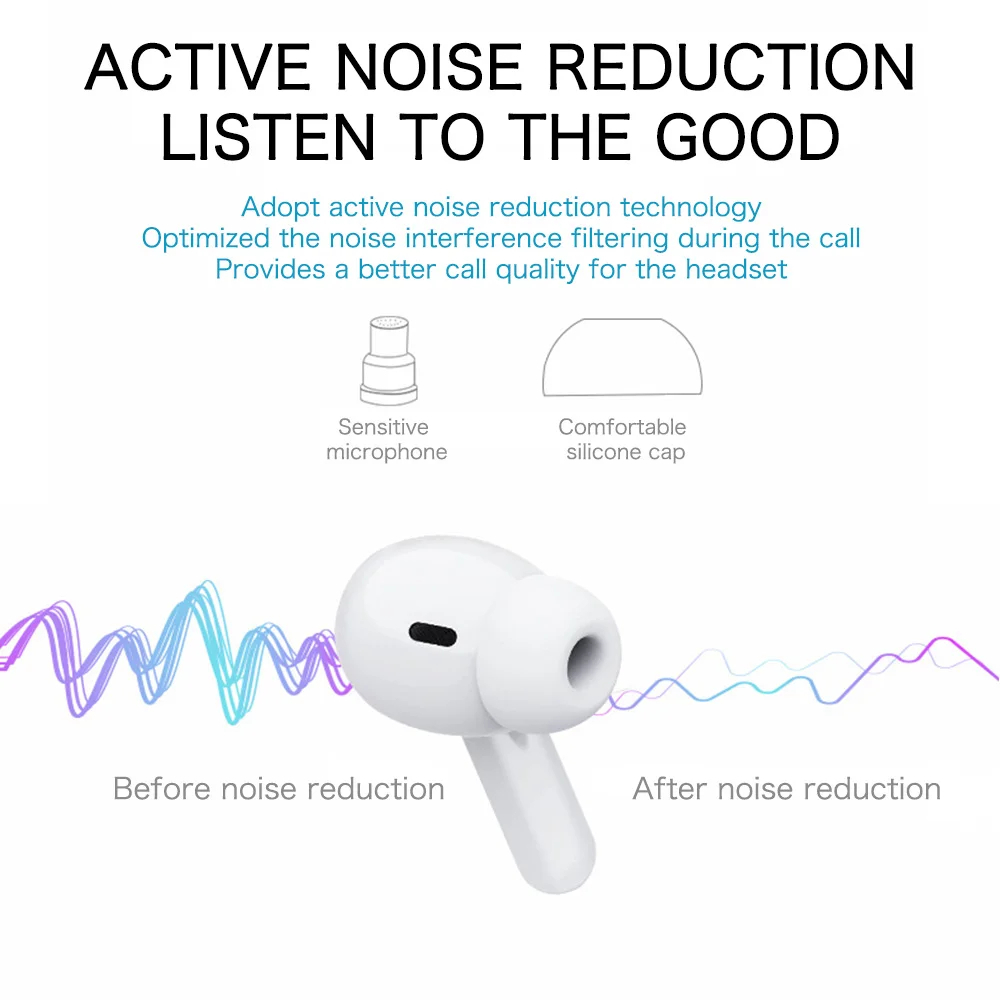 ACTIVE NOISE REDUCTION
LISTEN TO THE GOOD

Adopt active noise reduction technology
Optimized the noise interference filtering during the call
Provides a better call quality for the headset

Sensitive microphone

Comfortable silicone cap

Before noise reduction

After noise reduction